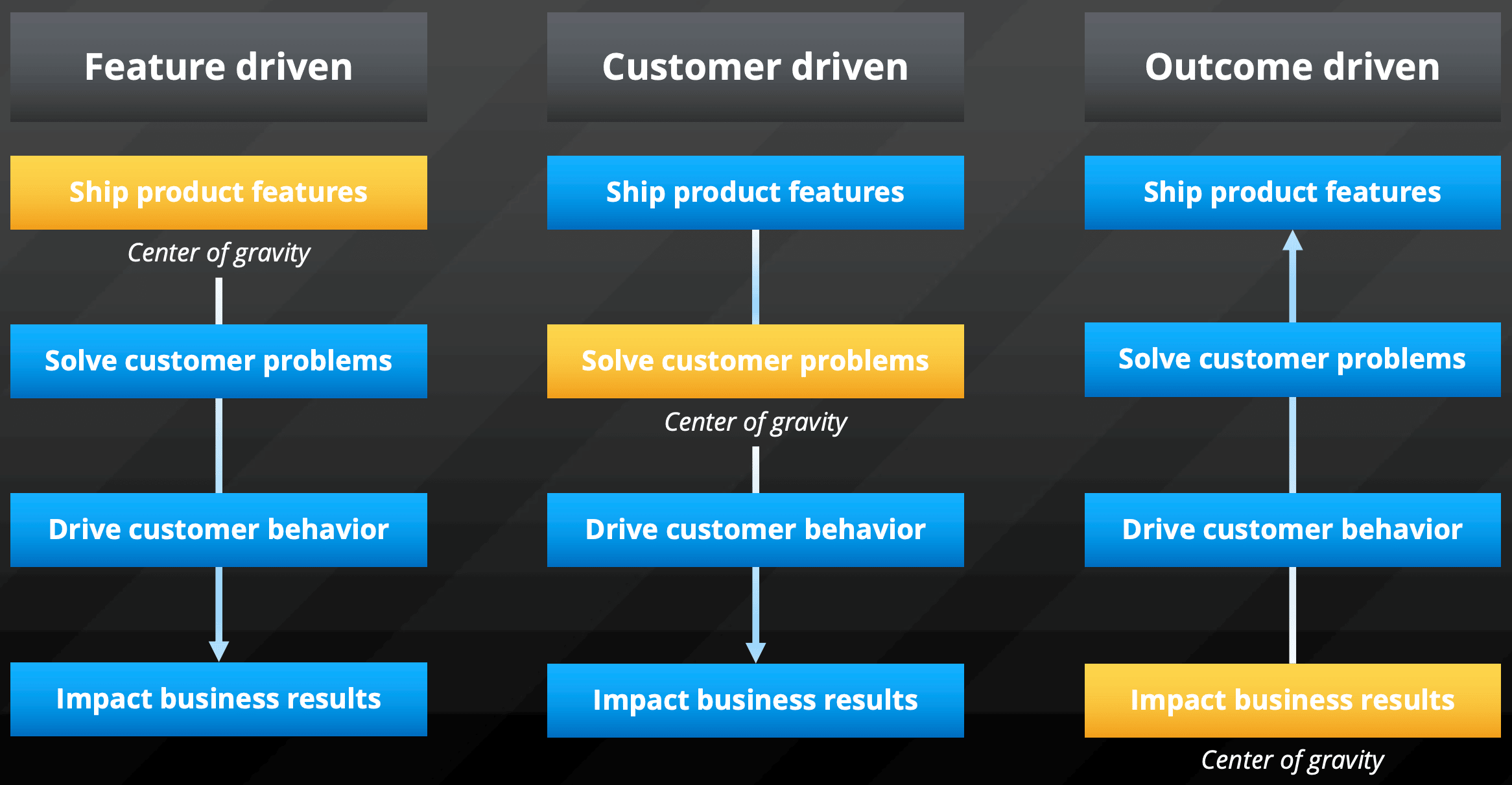 Feature driven

Ship product features

Center of gravity

Solve customer problems

Drive customer behavior

Impact business results

Customer driven

Ship product features

Solve customer problems

Center of gravity

Drive customer behavior

Impact business results

Outcome driven

Ship product features

Solve customer problems

Drive customer behavior

Impact business results

Center of gravity